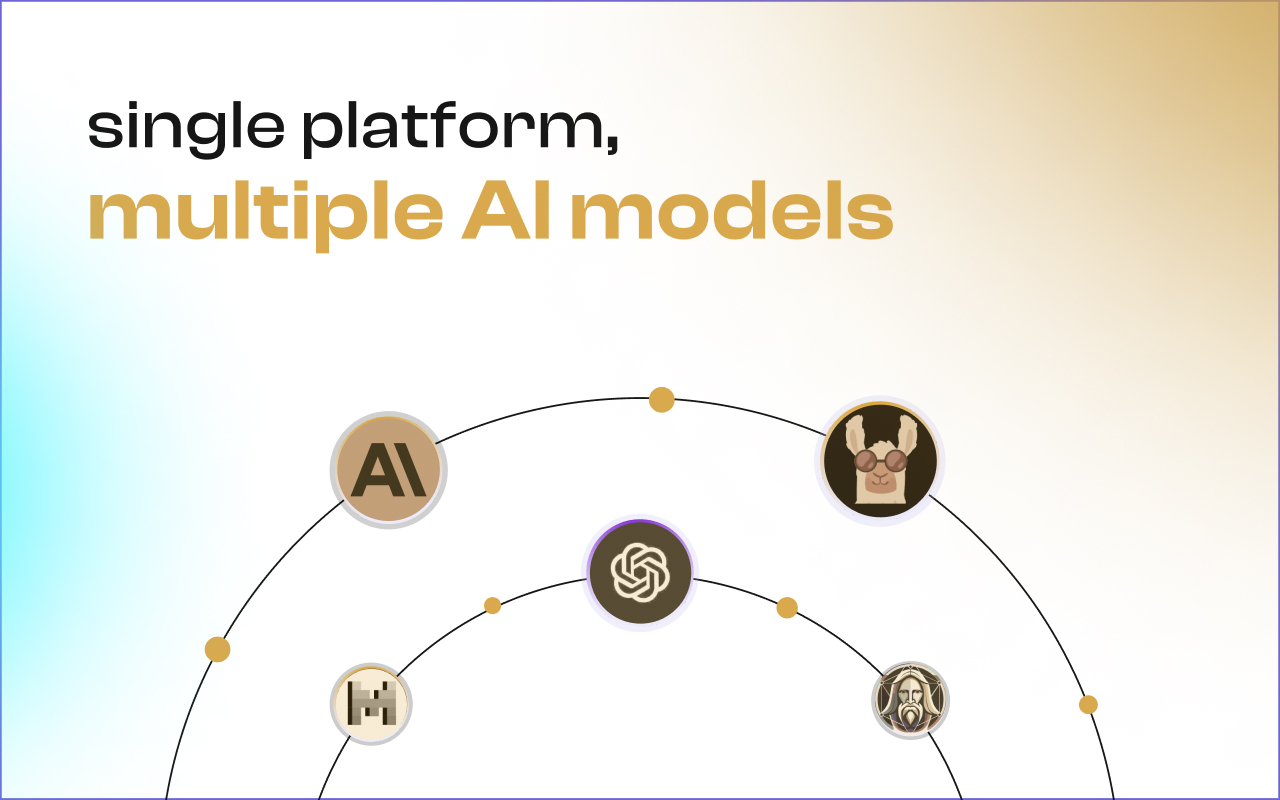 single platform,
multiple AI models

AI